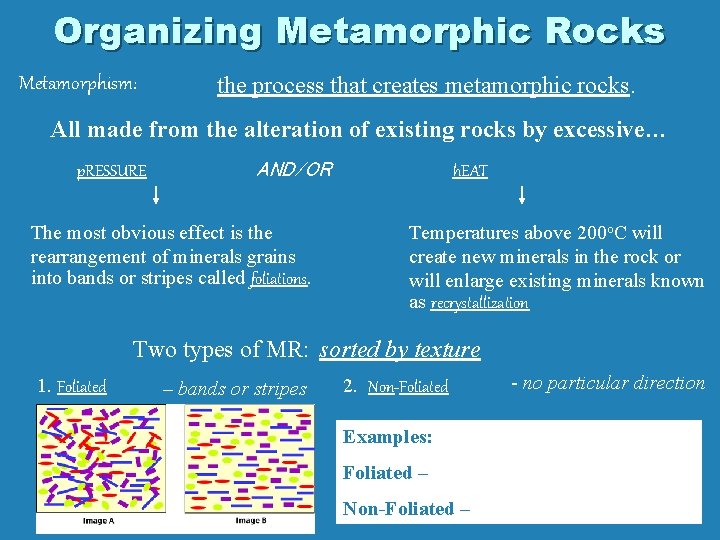 Organizing Metamorphic Rocks

Metamorphism: the process that creates metamorphic rocks.

All made from the alteration of existing rocks by excessive…

pRESSURE AND/OR hEAT

The most obvious effect is the rearrangement of minerals grains into bands or stripes called foliations.

Temperatures above 200°C will create new minerals in the rock or will enlarge existing minerals known as recrystallization

Two types of MR: sorted by texture

1. Foliated – bands or stripes

2. Non-Foliated - no particular direction

Image A

Image B

Examples:

Foliated –

Non-Foliated –